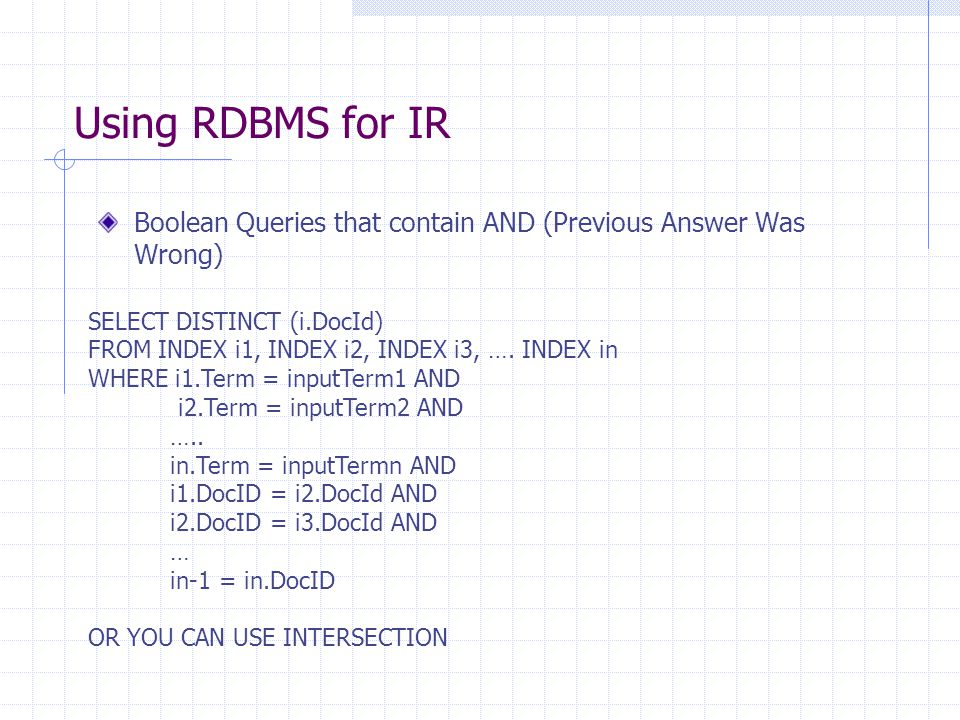 Using RDBMS for IR

Boolean Queries that contain AND (Previous Answer Was Wrong)

SELECT DISTINCT (i.DocId)
FROM INDEX i1, INDEX i2, INDEX i3, …. INDEX in
WHERE i1.Term = inputTerm1 AND
i2.Term = inputTerm2 AND
…..
in.Term = inputTermn AND
i1.DocID = i2.DocId AND
i2.DocID = i3.DocId AND
…
in-1 = in.DocID

OR YOU CAN USE INTERSECTION